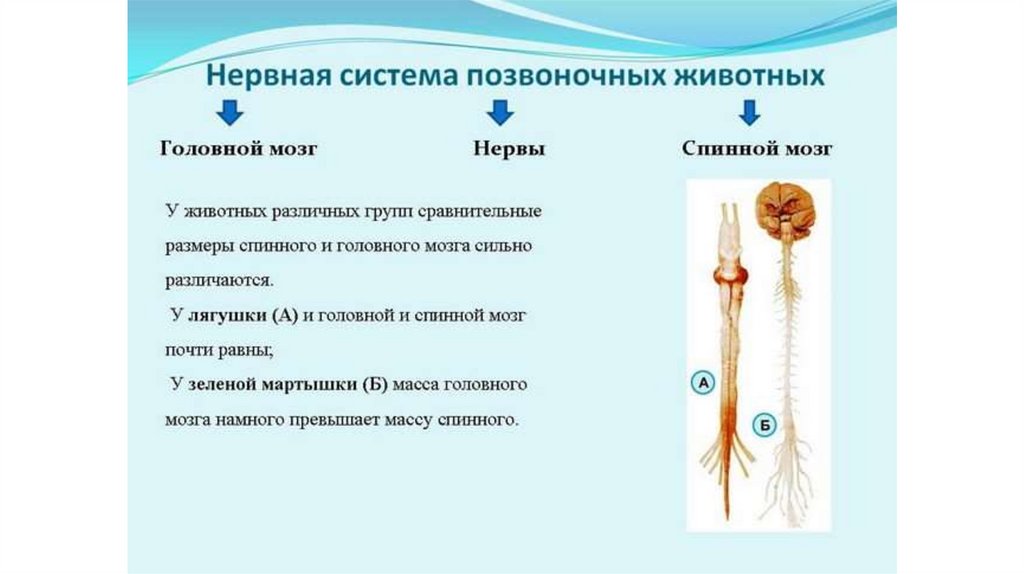 Нервная система позвоночных животных

Головной мозг

Нервы

Спинной мозг

У животных различных групп сравнительные размеры спинного и головного мозга сильно различаются.

У лягушки (А) и головной и спинной мозг почти равны;

У зеленой мартышки (Б) масса головного мозга намного превышает массу спинного.

А

Б